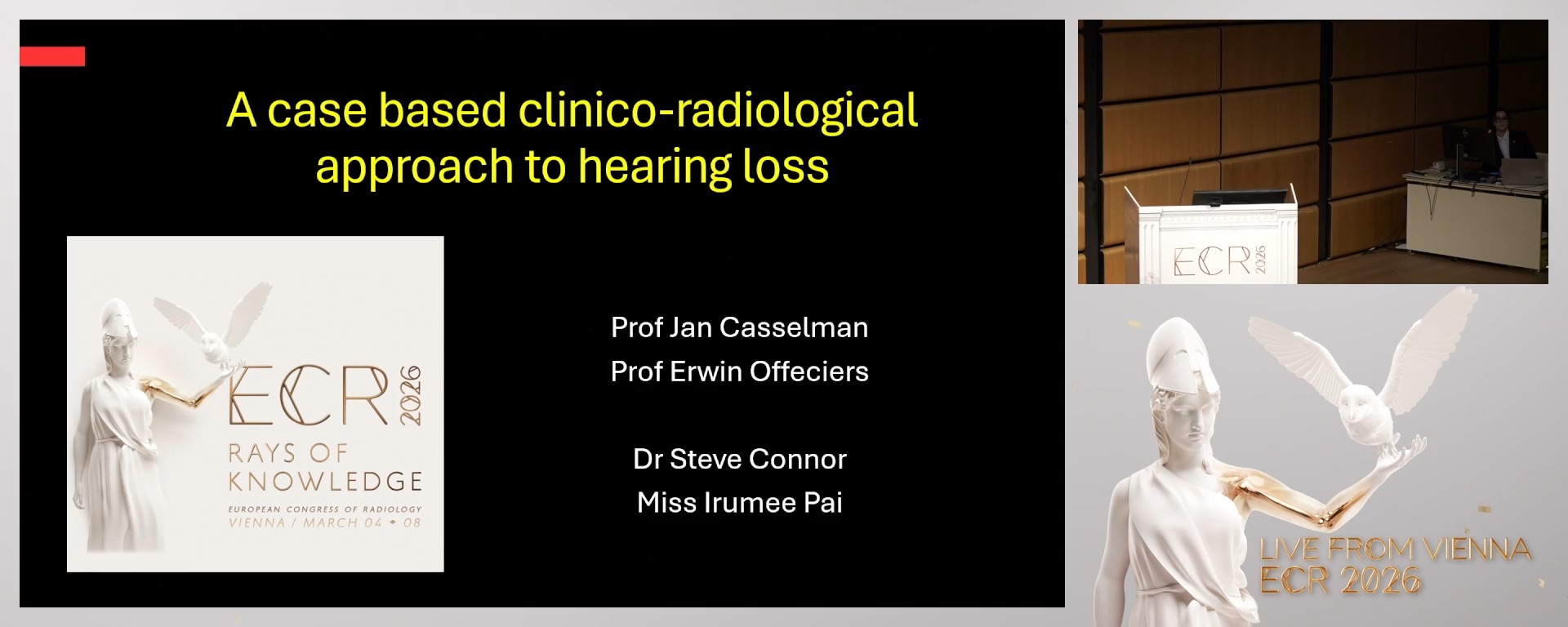 A case based clinico-radiological approach to hearing loss

ECR 2026
RAYS OF KNOWLEDGE
EUROPEAN CONGRESS OF RADIOLOGY
VIENNA / MARCH 04 • 08

Prof Jan Casselman
Prof Erwin Offeciers

Dr Steve Connor
Miss Irumee Pai

ECR 2026

LIVE FROM VIENNA
ECR 2026